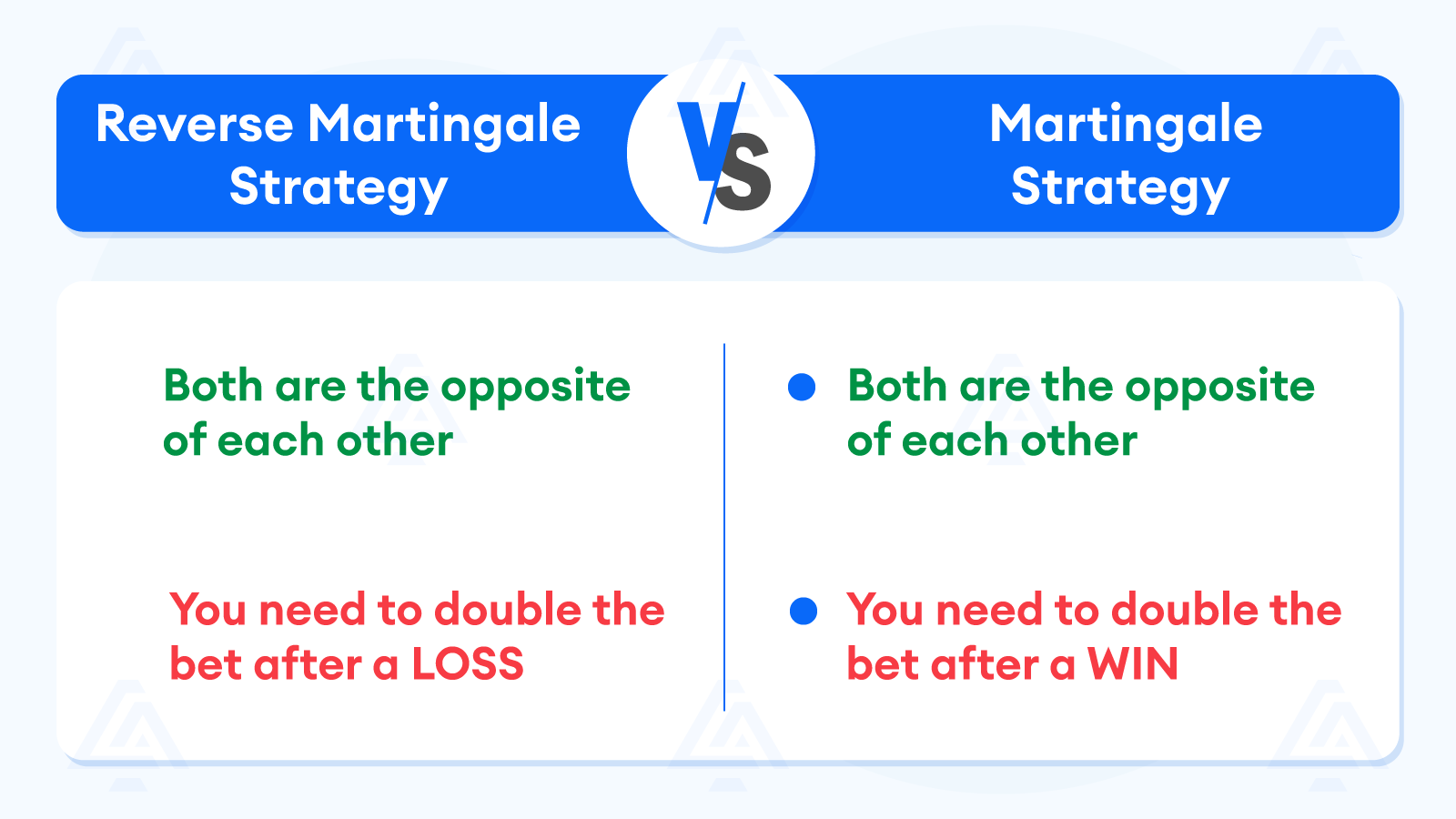 Reverse Martingale Strategy

VS

Martingale Strategy

Both are the opposite of each other

You need to double the bet after a LOSS

Both are the opposite of each other

You need to double the bet after a WIN